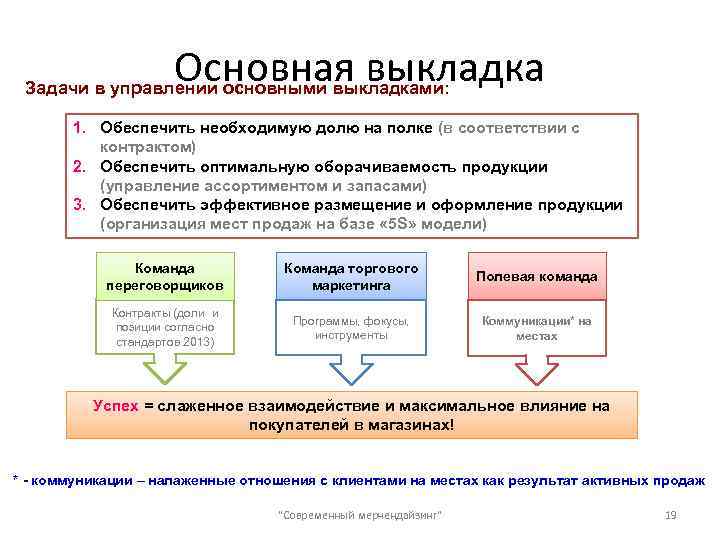 Основная выкладка

Задачи в управлении основными выкладками:

1. Обеспечить необходимую долю на полке (в соответствии с контрактом)
2. Обеспечить оптимальную оборачиваемость продукции (управление ассортиментом и запасами)
3. Обеспечить эффективное размещение и оформление продукции (организация мест продаж на базе «5S» модели)

Команда переговорщиков

Контракты (доли и позиции согласно стандартов 2013)

Команда торгового маркетинга

Программы, фокусы, инструменты

Полевая команда

Коммуникации* на местах

Успех = слаженное взаимодействие и максимальное влияние на покупателей в магазинах!

* - коммуникации – налаженные отношения с клиентами на местах как результат активных продаж

"Современный мерчендайзинг"

19